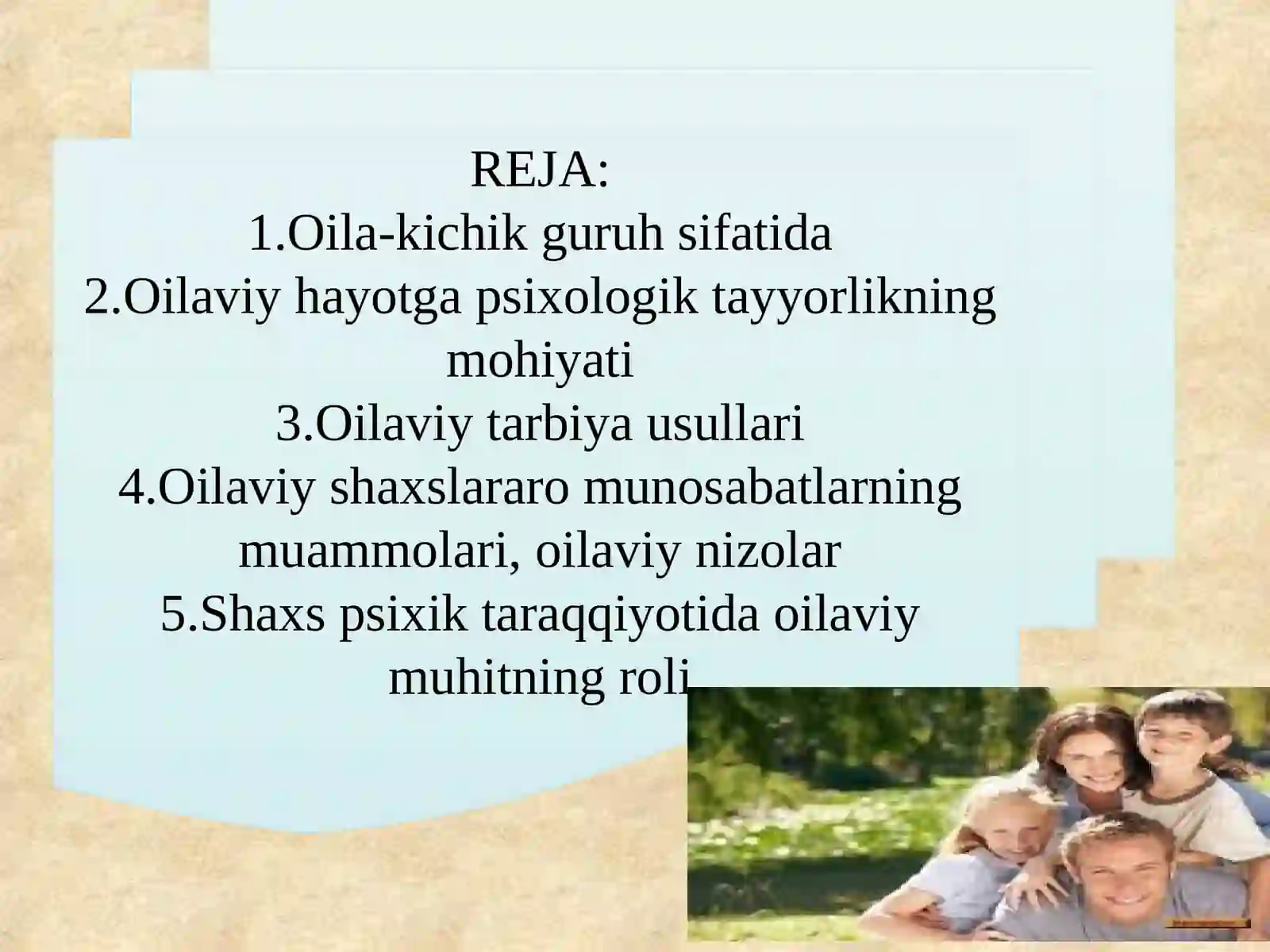 REJA:

1.Oila-kichik guruh sifatida

2.Oilaviy hayotga psixologik tayyorlikning mohiyati

3.Oilaviy tarbiya usullari

4.Oilaviy shaxslararo munosabatlarning muammolari, oilaviy nizolar

5.Shaxs psixik taraqqiyotida oilaviy muhitning roli